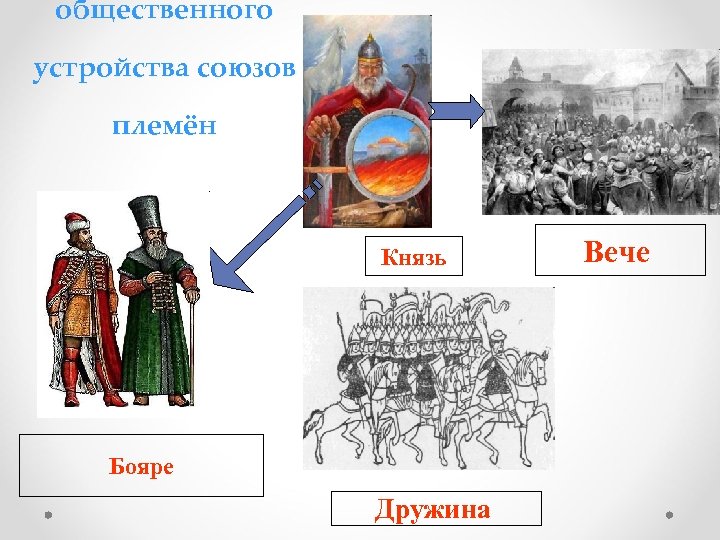 общественного устройства союзов племён

Князь

Вече

Бояре

Дружина